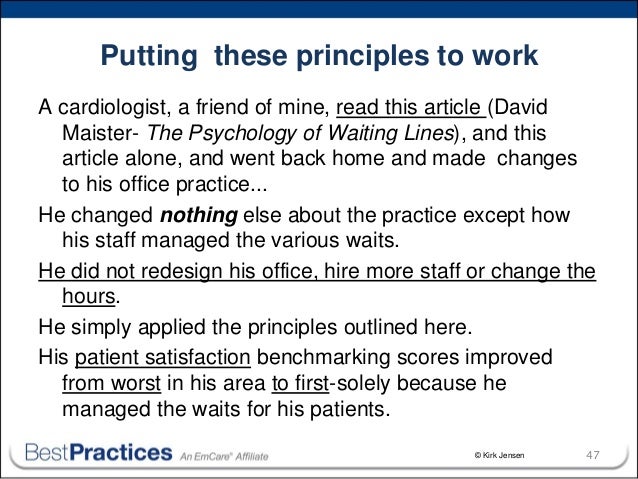 Putting these principles to work

A cardiologist, a friend of mine, read this article (David Maister- The Psychology of Waiting Lines), and this article alone, and went back home and made changes to his office practice...

He changed nothing else about the practice except how his staff managed the various waits.

He did not redesign his office, hire more staff or change the hours.

He simply applied the principles outlined here.

His patient satisfaction benchmarking scores improved from worst in his area to first-solely because he managed the waits for his patients.

BestPractices An EmCare® Affiliate

© Kirk Jensen

47